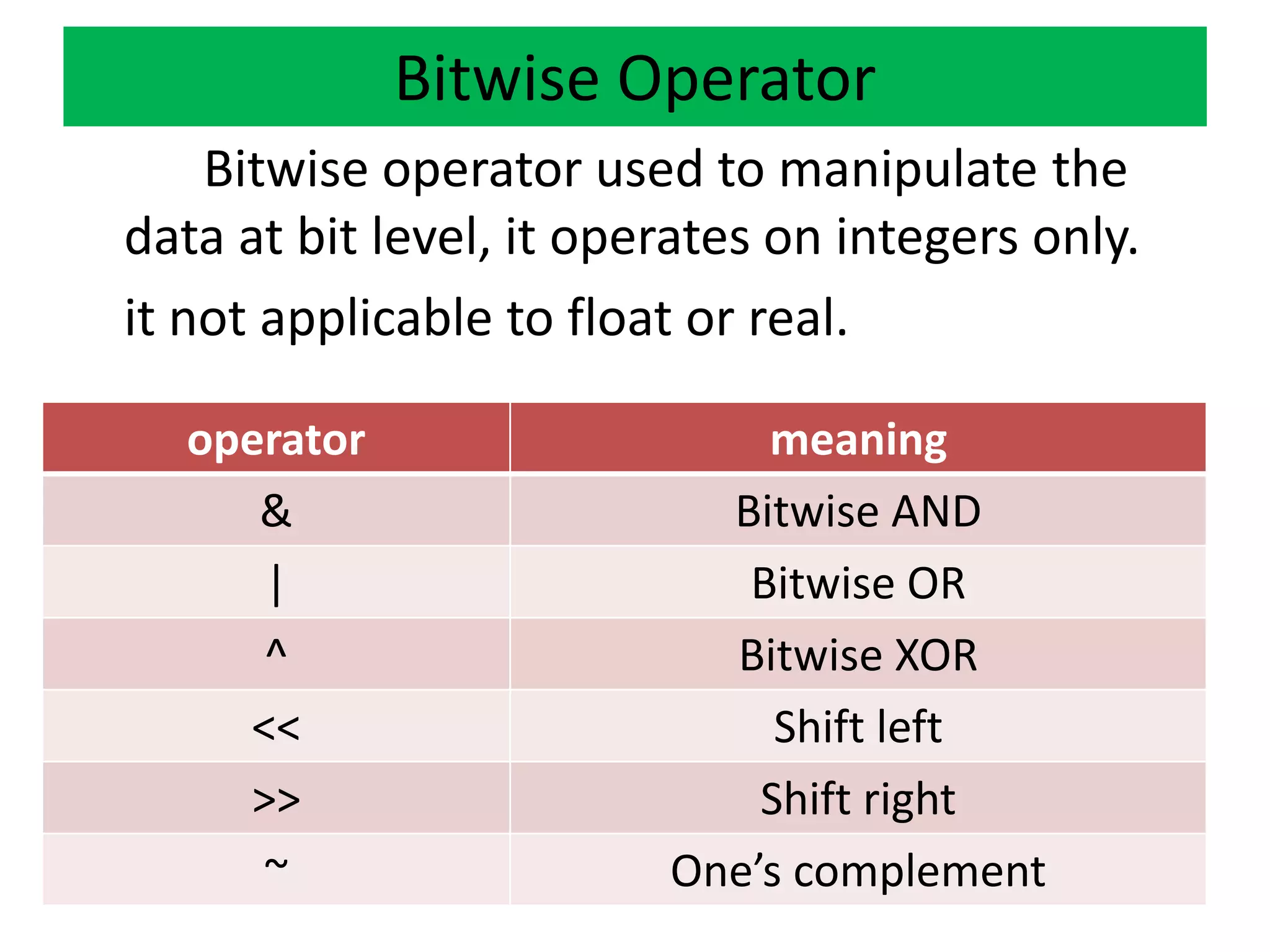 Bitwise Operator

Bitwise operator used to manipulate the data at bit level, it operates on integers only.

it not applicable to float or real.

| operator | meaning |
|---|---|
| & | Bitwise AND |
| \| | Bitwise OR |
| ^ | Bitwise XOR |
| << | Shift left |
| >> | Shift right |
| ~ | One’s complement |